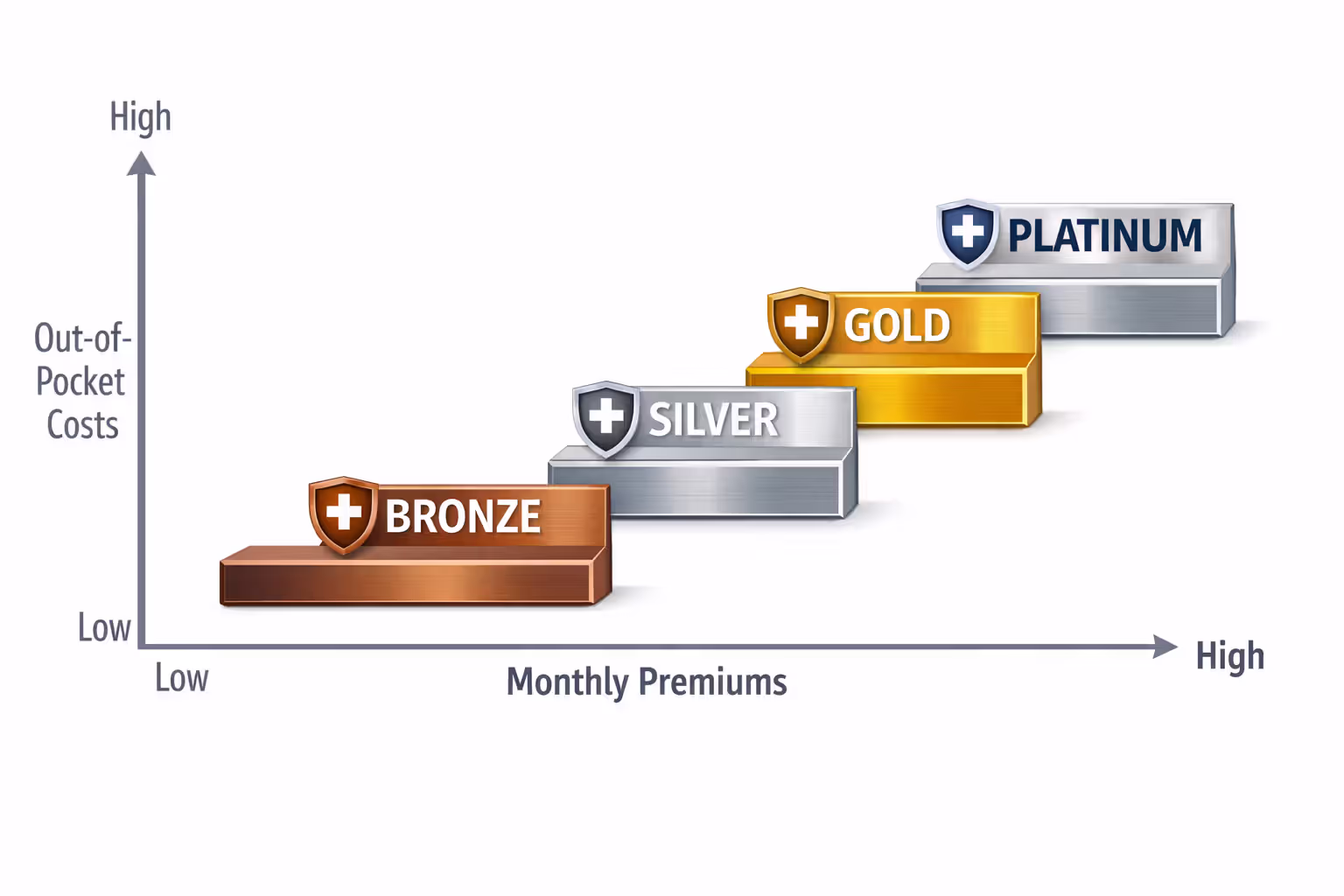 High

Out-of-Pocket Costs

Low

PLATINUM

GOLD

SILVER

BRONZE

Low

Monthly Premiums

High